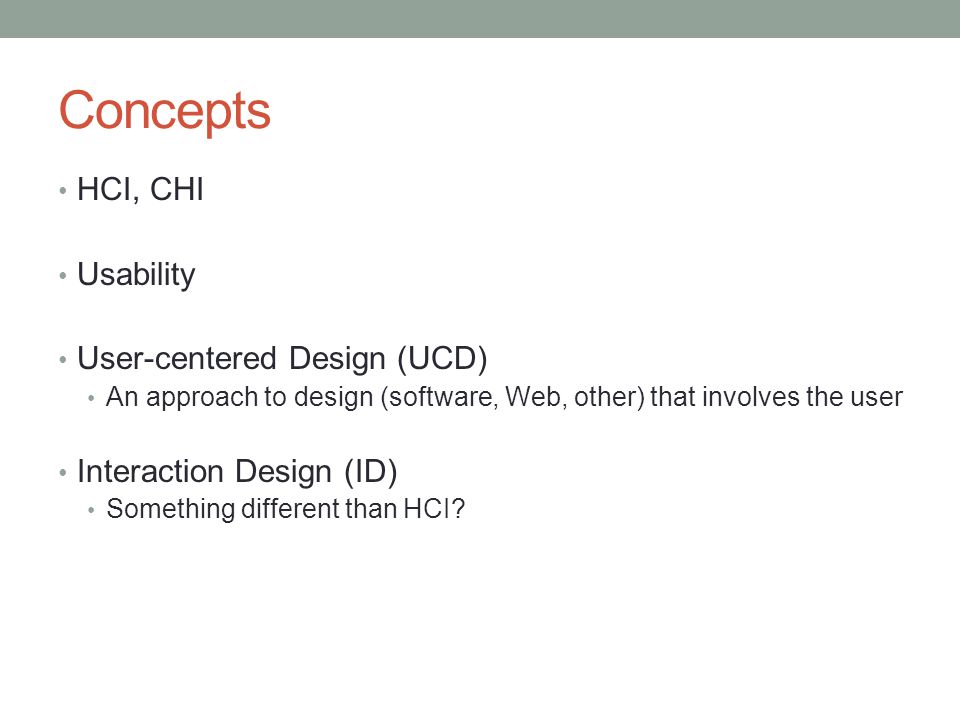 Concepts

• HCI, CHI

• Usability

• User-centered Design (UCD)
  • An approach to design (software, Web, other) that involves the user

• Interaction Design (ID)
  • Something different than HCI?